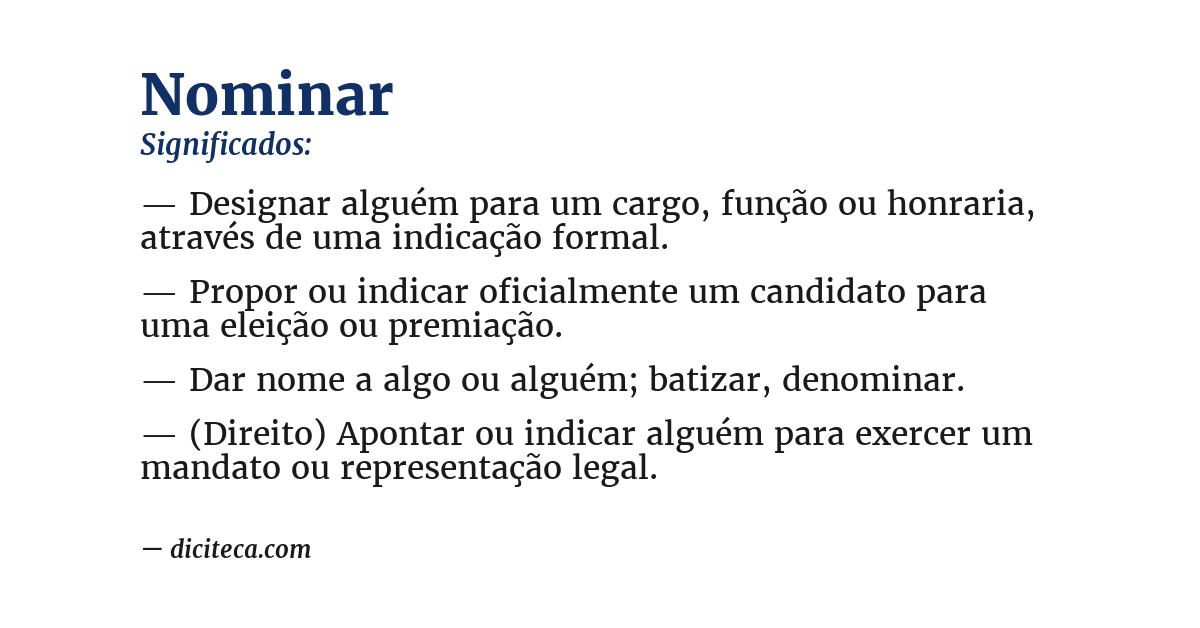 Nominar
Significados:

— Designar alguém para um cargo, função ou honraria, através de uma indicação formal.

— Propor ou indicar oficialmente um candidato para uma eleição ou premiação.

— Dar nome a algo ou alguém; batizar, denominar.

— (Direito) Apontar ou indicar alguém para exercer um mandato ou representação legal.

— diciteca.com